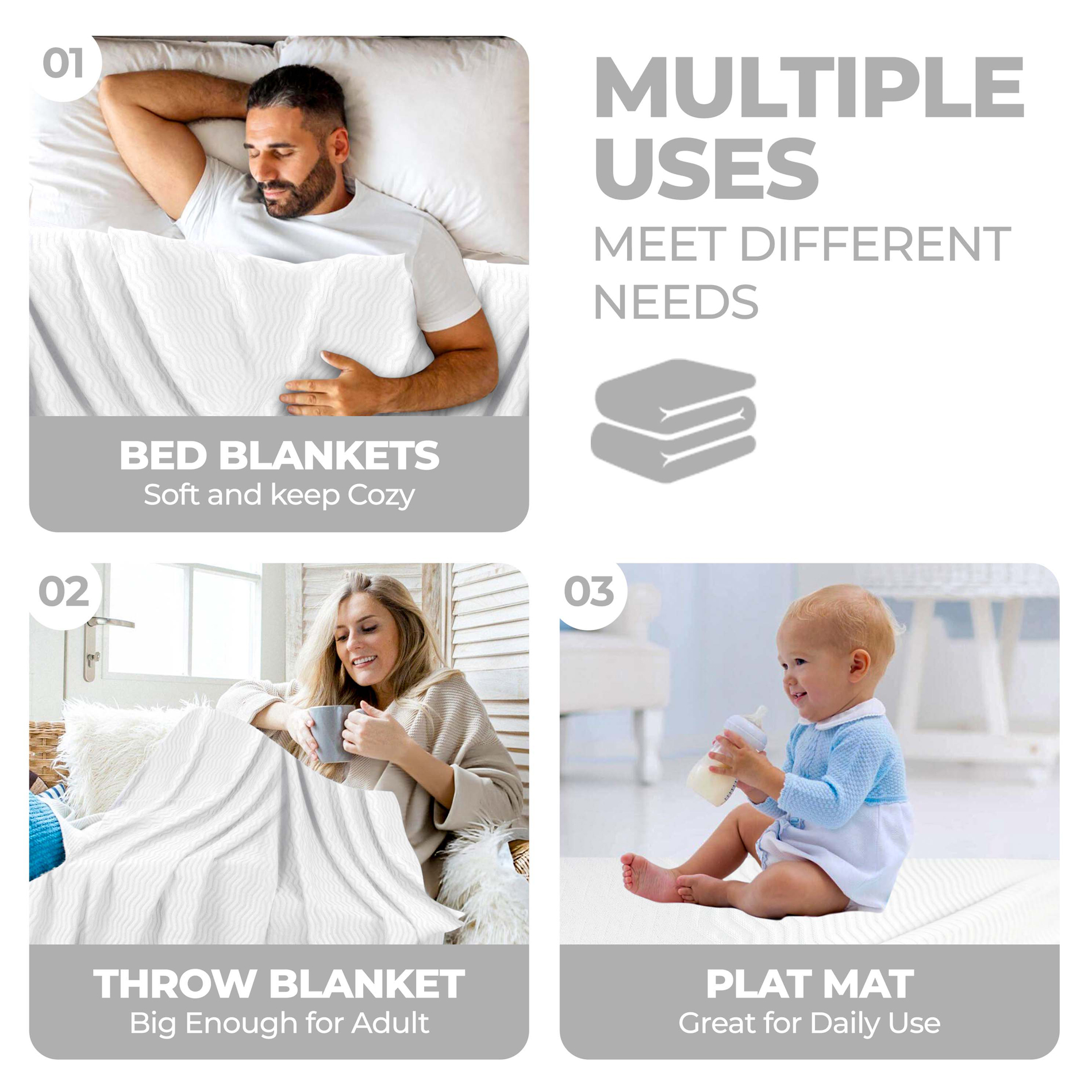 01

BED BLANKETS
Soft and keep Cozy

MULTIPLE USES
MEET DIFFERENT NEEDS

02

THROW BLANKET
Big Enough for Adult

03

PLAT MAT
Great for Daily Use